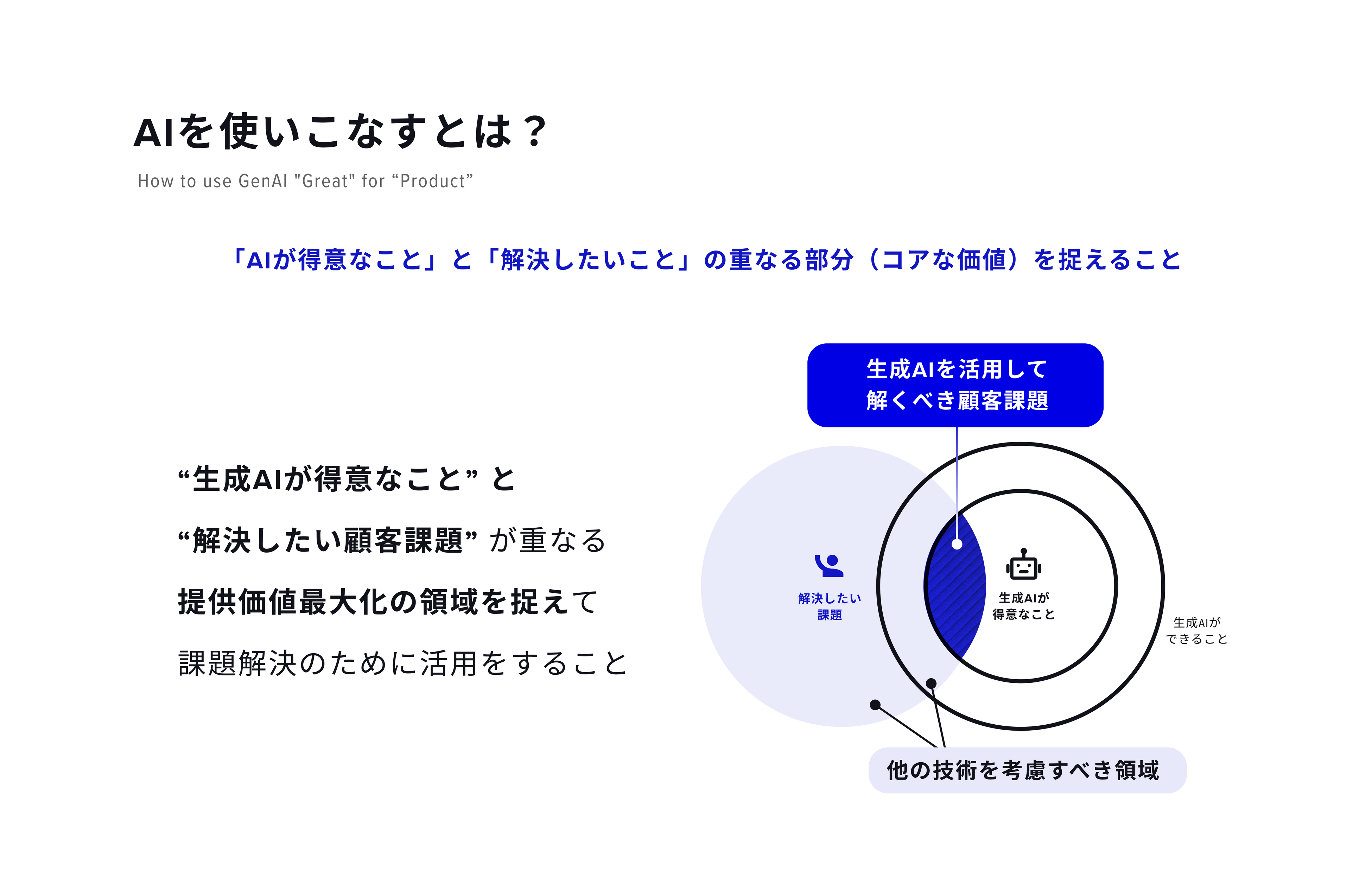 AIを使いこなすとは？

How to use GenAI "Great" for “Product”

「AIが得意なこと」と「解決したいこと」の重なる部分（コアな価値）を捉えること

“生成AIが得意なこと” と
“解決したい顧客課題” が重なる
提供価値最大化の領域を捉えて
課題解決のために活用をすること

生成AIを活用して
解くべき顧客課題

解決したい
課題

生成AIが
得意なこと

生成AIが
できること

他の技術を考慮すべき領域